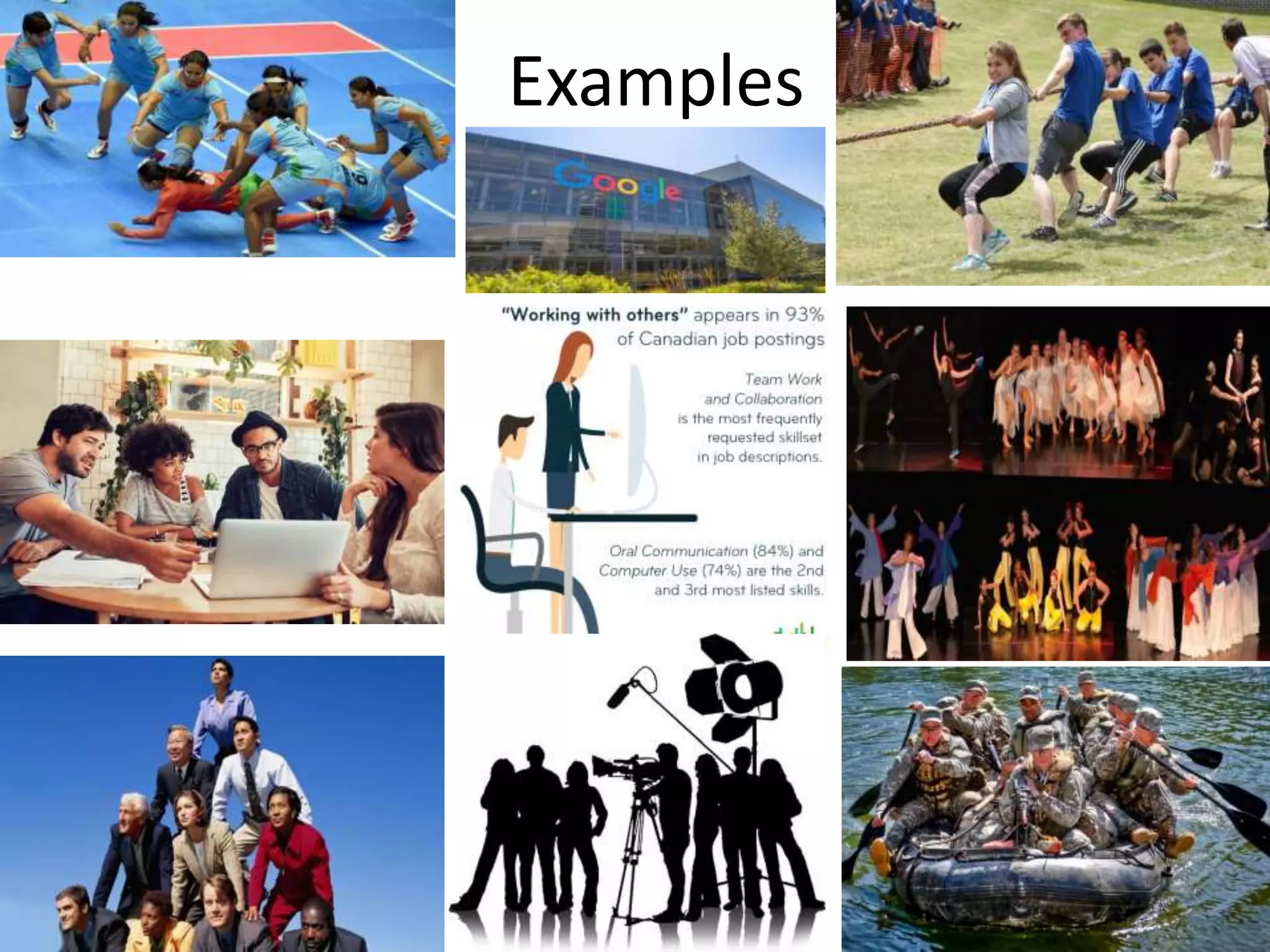 Examples

Google

"Working with others" appears in 93% of Canadian job postings

Team Work and Collaboration is the most frequently requested skillset in job descriptions.

Oral Communication (84%) and Computer Use (74%) are the 2nd and 3rd most listed skills.